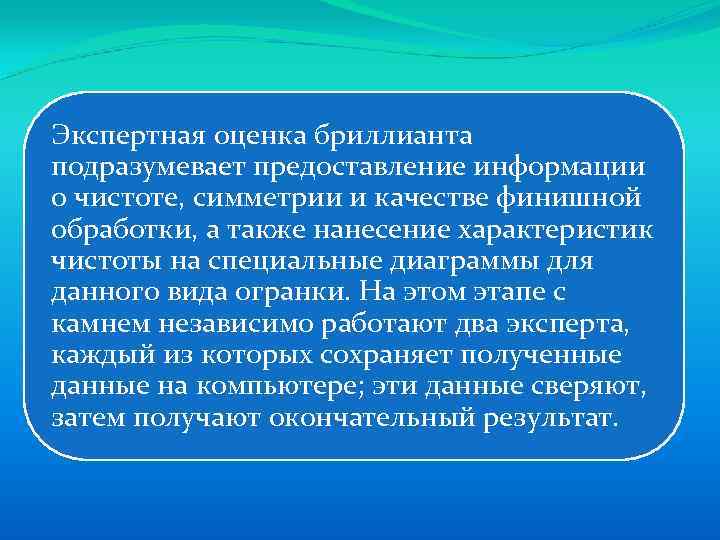 Экспертная оценка бриллианта подразумевает предоставление информации о чистоте, симметрии и качестве финишной обработки, а также нанесение характеристик чистоты на специальные диаграммы для данного вида огранки. На этом этапе с камнем независимо работают два эксперта, каждый из которых сохраняет полученные данные на компьютере; эти данные сверяют, затем получают окончательный результат.